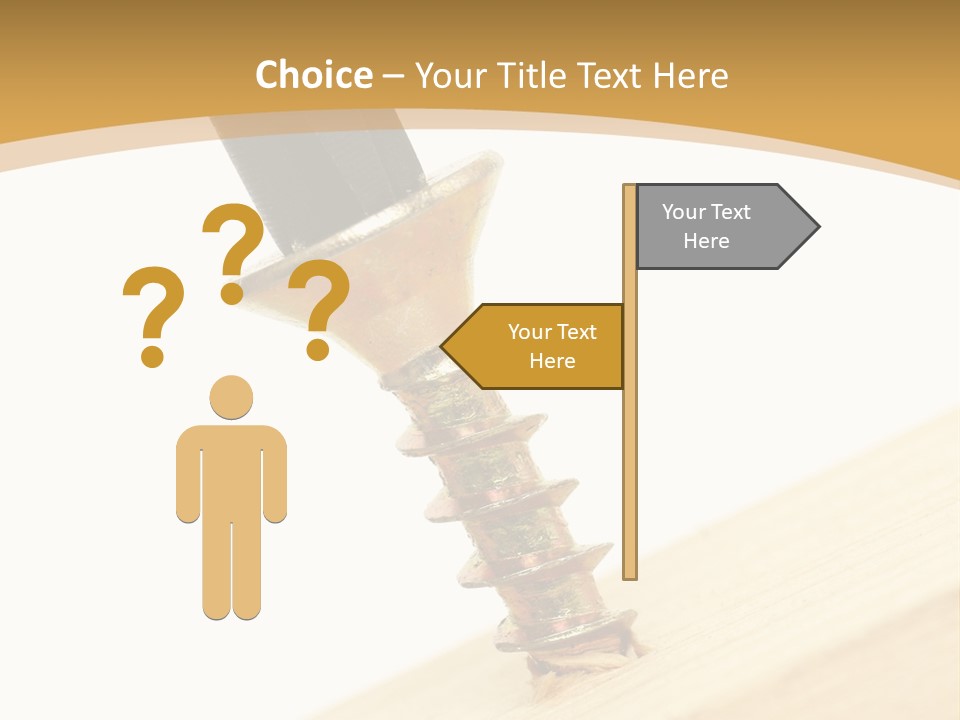 Choice – Your Title Text Here

? ? ?

Your Text Here

Your Text Here